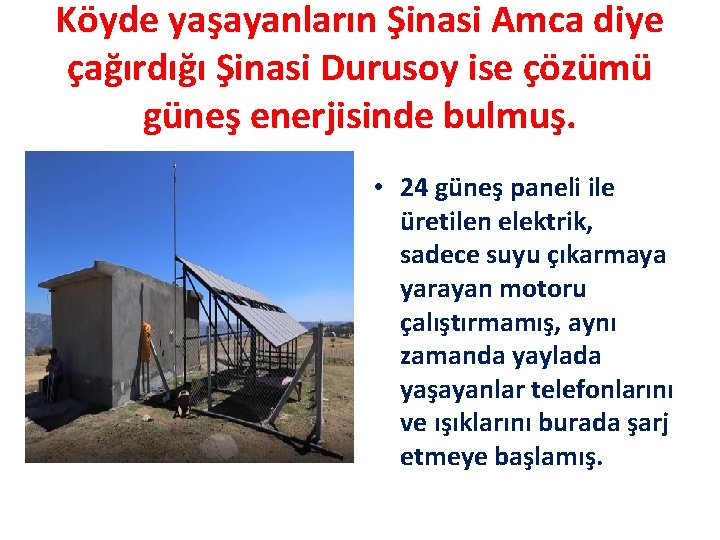 Köyde yaşayanların Şinasi Amca diye çağırdığı Şinasi Durusoy ise çözümü güneş enerjisinde bulmuş.

• 24 güneş paneli ile üretilen elektrik, sadece suyu çıkarmaya yarayan motoru çalıştırmamış, aynı zamanda yaylada yaşayanlar telefonlarını ve ışıklarını burada şarj etmeye başlamış.